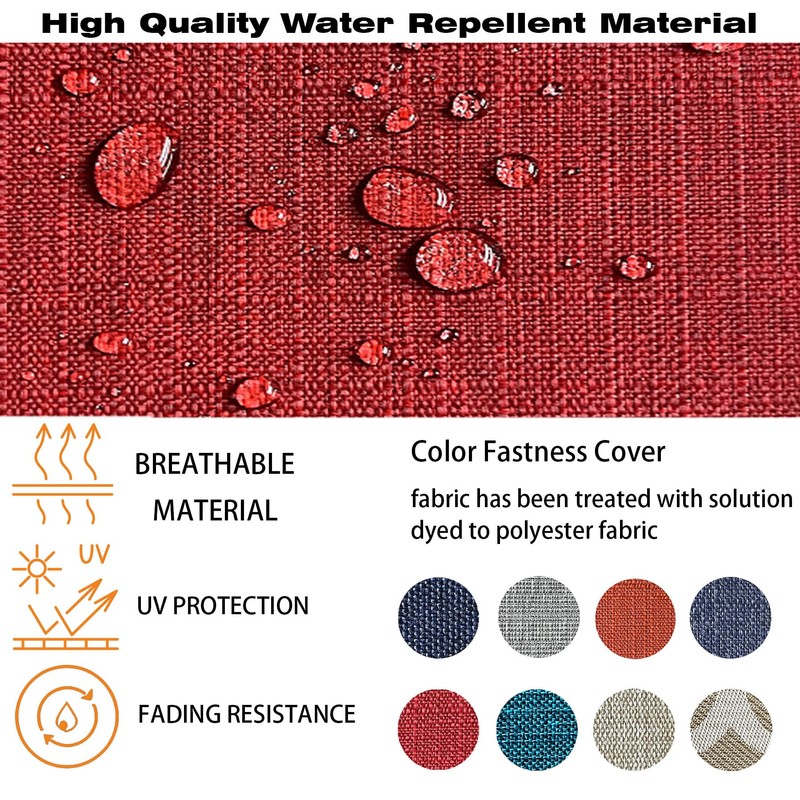 High Quality Water Repellent Material

BREATHABLE MATERIAL

UV

UV PROTECTION

FADING RESISTANCE

Color Fastness Cover

fabric has been treated with solution dyed to polyester fabric